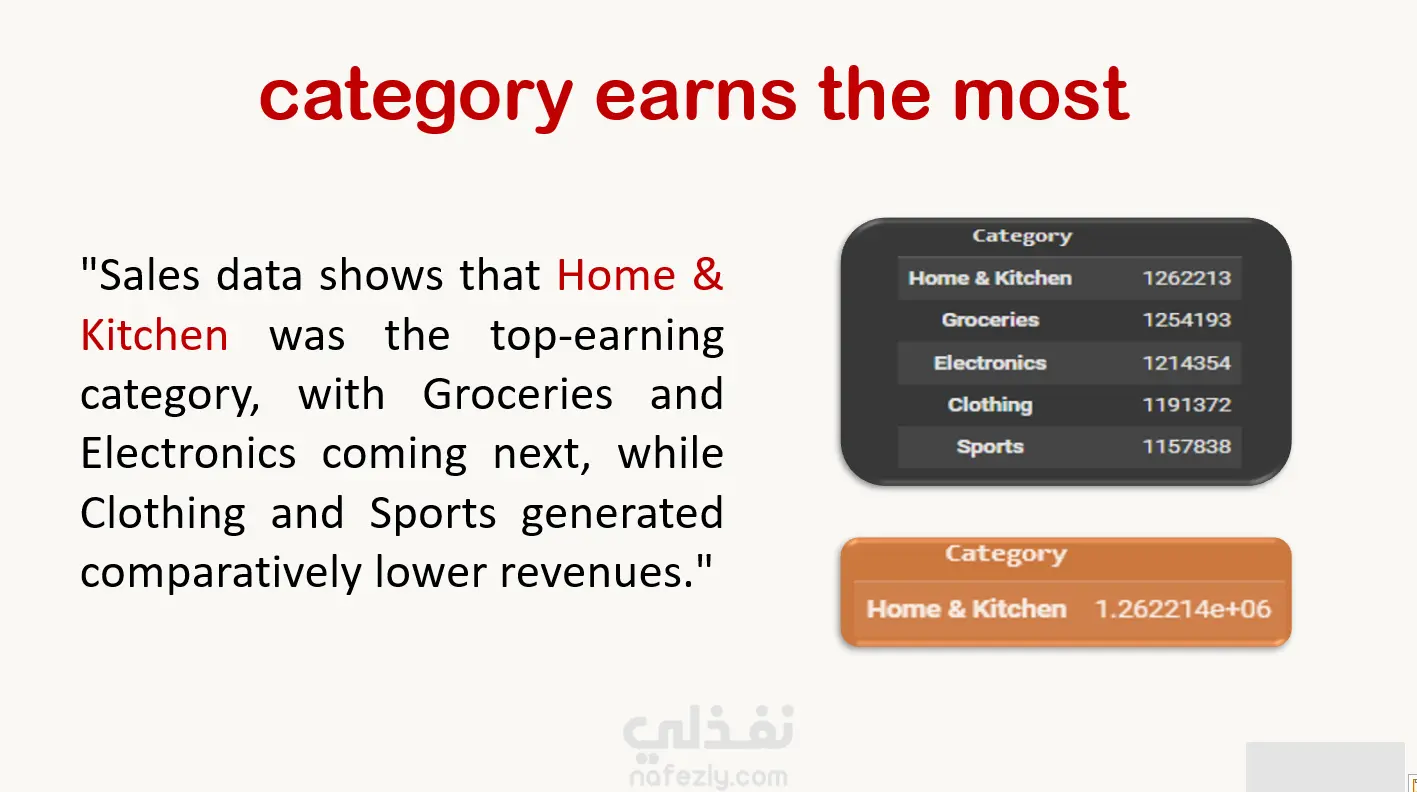 category earns the most

"Sales data shows that Home & Kitchen was the top-earning category, with Groceries and Electronics coming next, while Clothing and Sports generated comparatively lower revenues."

| Category | |
|---|---|
| Home & Kitchen | 1262213 |
| Groceries | 1254193 |
| Electronics | 1214354 |
| Clothing | 1191372 |
| Sports | 1157838 |

| Category | |
|---|---|
| Home & Kitchen | 1.262214e+06 |

نفذلي
nafezly.com